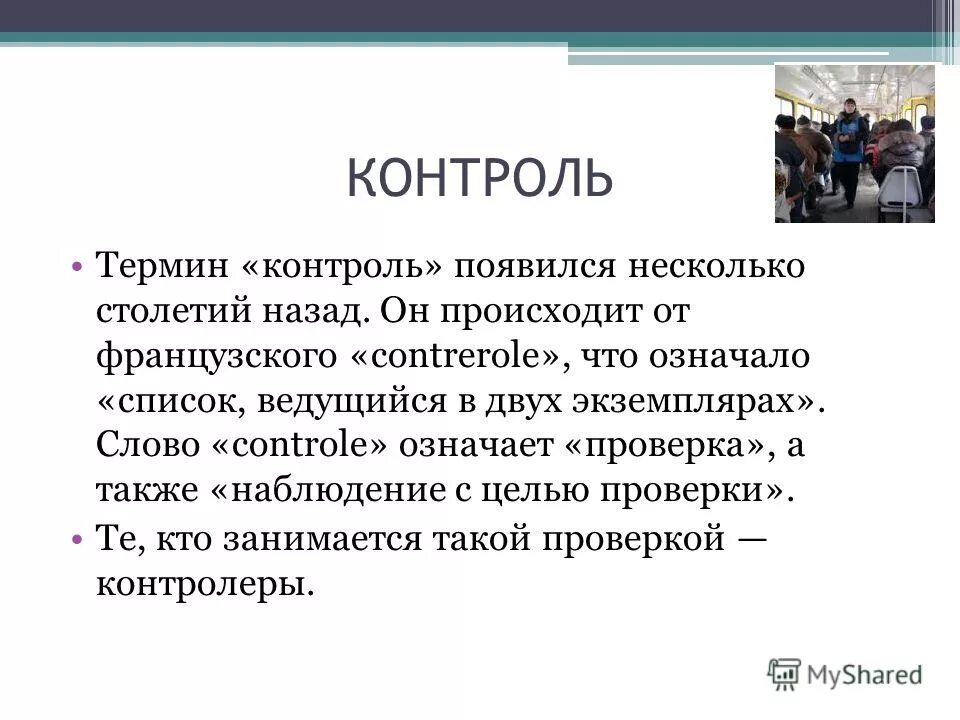 КОНТРОЛЬ

• Термин «контроль» появился несколько столетий назад. Он происходит от французского «contrerole», что означало «список, ведущийся в двух экземплярах». Слово «controle» означает «проверка», а также «наблюдение с целью проверки».

• Те, кто занимается такой проверкой — контролеры.

MyShared